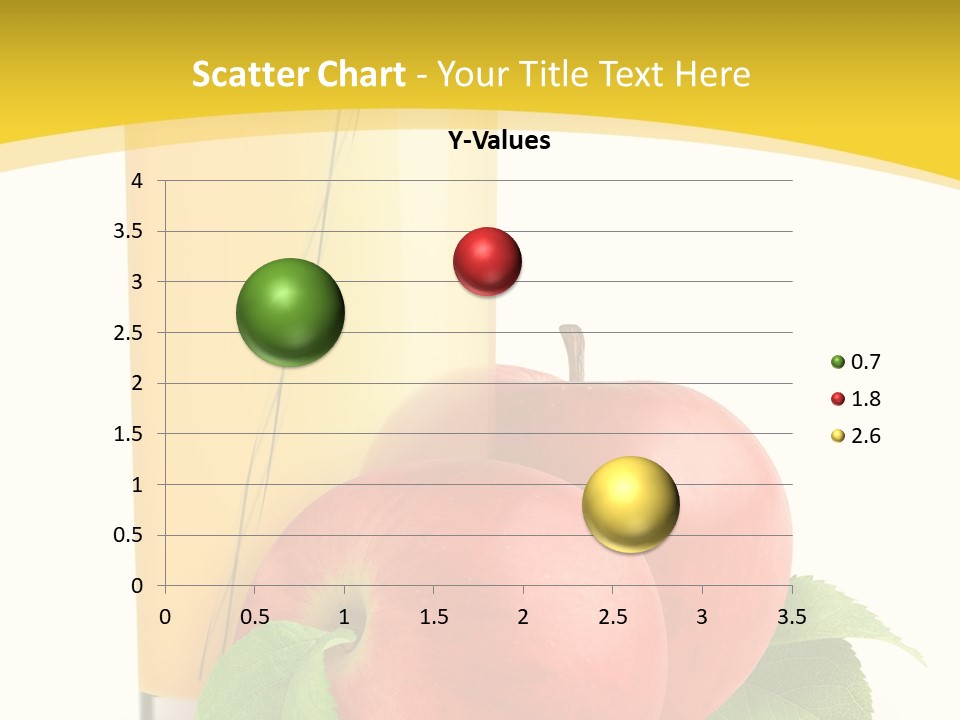 Scatter Chart - Your Title Text Here

Y-Values

4
3.5
3
2.5
2
1.5
1
0.5
0

0 0.5 1 1.5 2 2.5 3 3.5

0.7
1.8
2.6